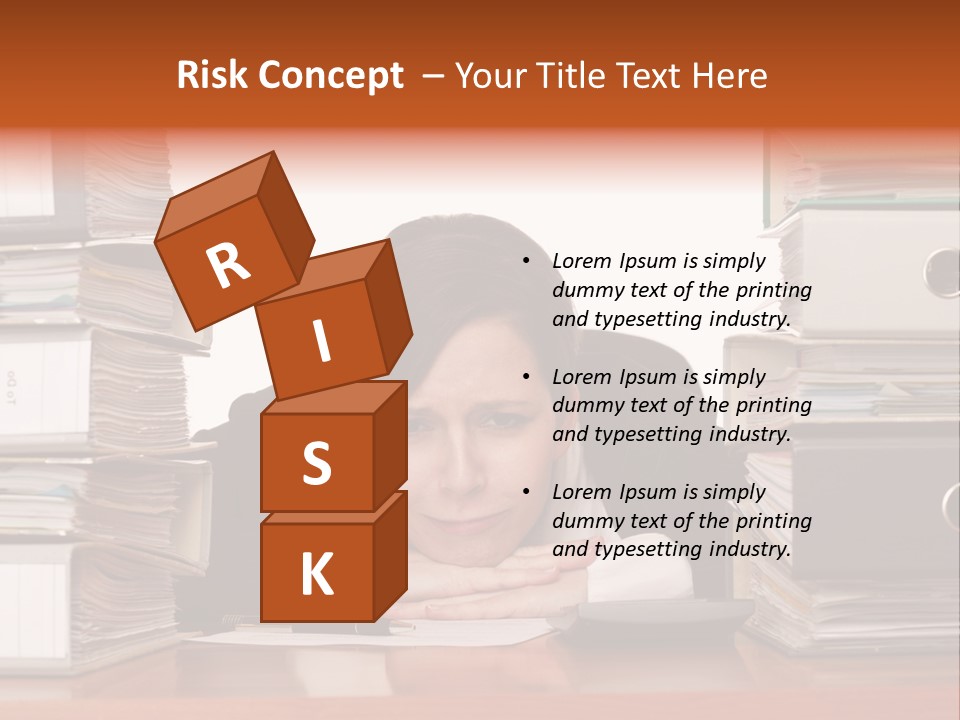 Risk Concept – Your Title Text Here

R
I
S
K

• Lorem Ipsum is simply dummy text of the printing and typesetting industry.

• Lorem Ipsum is simply dummy text of the printing and typesetting industry.

• Lorem Ipsum is simply dummy text of the printing and typesetting industry.